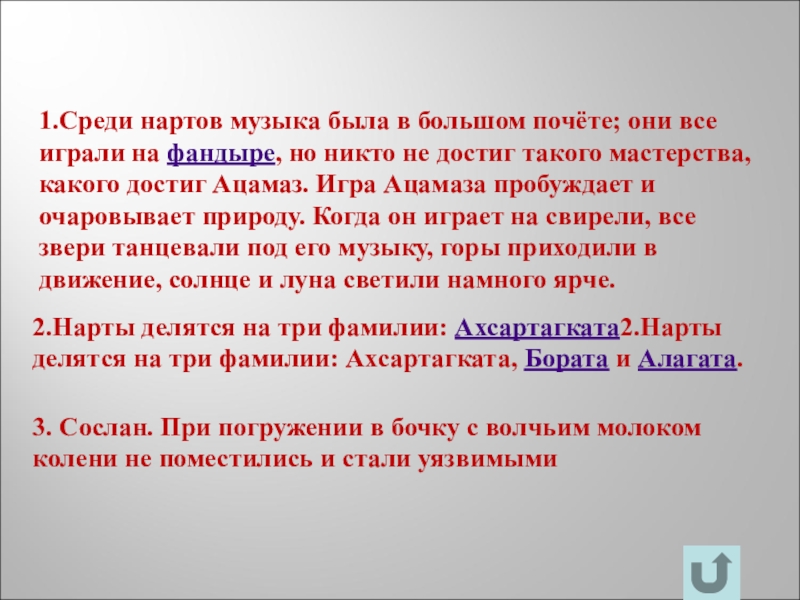 1.Среди нартов музыка была в большом почёте; они все играли на фандыре, но никто не достиг такого мастерства, какого достиг Ацамаз. Игра Ацамаза пробуждает и очаровывает природу. Когда он играет на свирели, все звери танцевали под его музыку, горы приходили в движение, солнце и луна светили намного ярче.

2.Нарты делятся на три фамилии: Ахсартагката2.Нарты делятся на три фамилии: Ахсартагката, Бората и Алагата.

3. Сослан. При погружении в бочку с волчьим молоком колени не поместились и стали уязвимыми